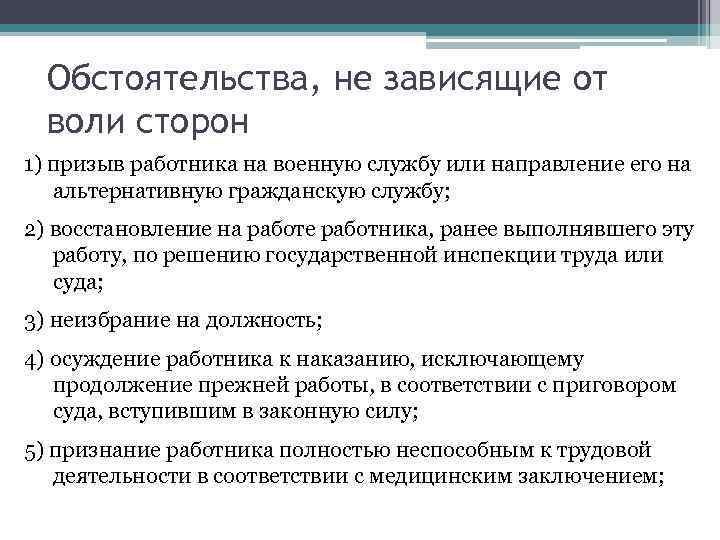 Обстоятельства, не зависящие от воли сторон

1) призыв работника на военную службу или направление его на альтернативную гражданскую службу;

2) восстановление на работе работника, ранее выполнявшего эту работу, по решению государственной инспекции труда или суда;

3) неизбрание на должность;

4) осуждение работника к наказанию, исключающему продолжение прежней работы, в соответствии с приговором суда, вступившим в законную силу;

5) признание работника полностью неспособным к трудовой деятельности в соответствии с медицинским заключением;